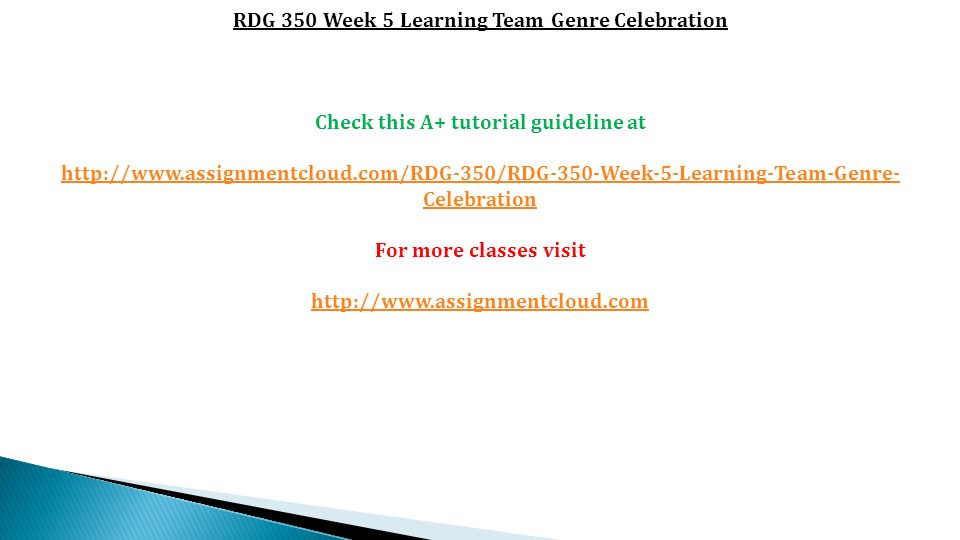 RDG 350 Week 5 Learning Team Genre Celebration

Check this A+ tutorial guideline at

http://www.assignmentcloud.com/RDG-350/RDG-350-Week-5-Learning-Team-Genre-Celebration

For more classes visit

http://www.assignmentcloud.com